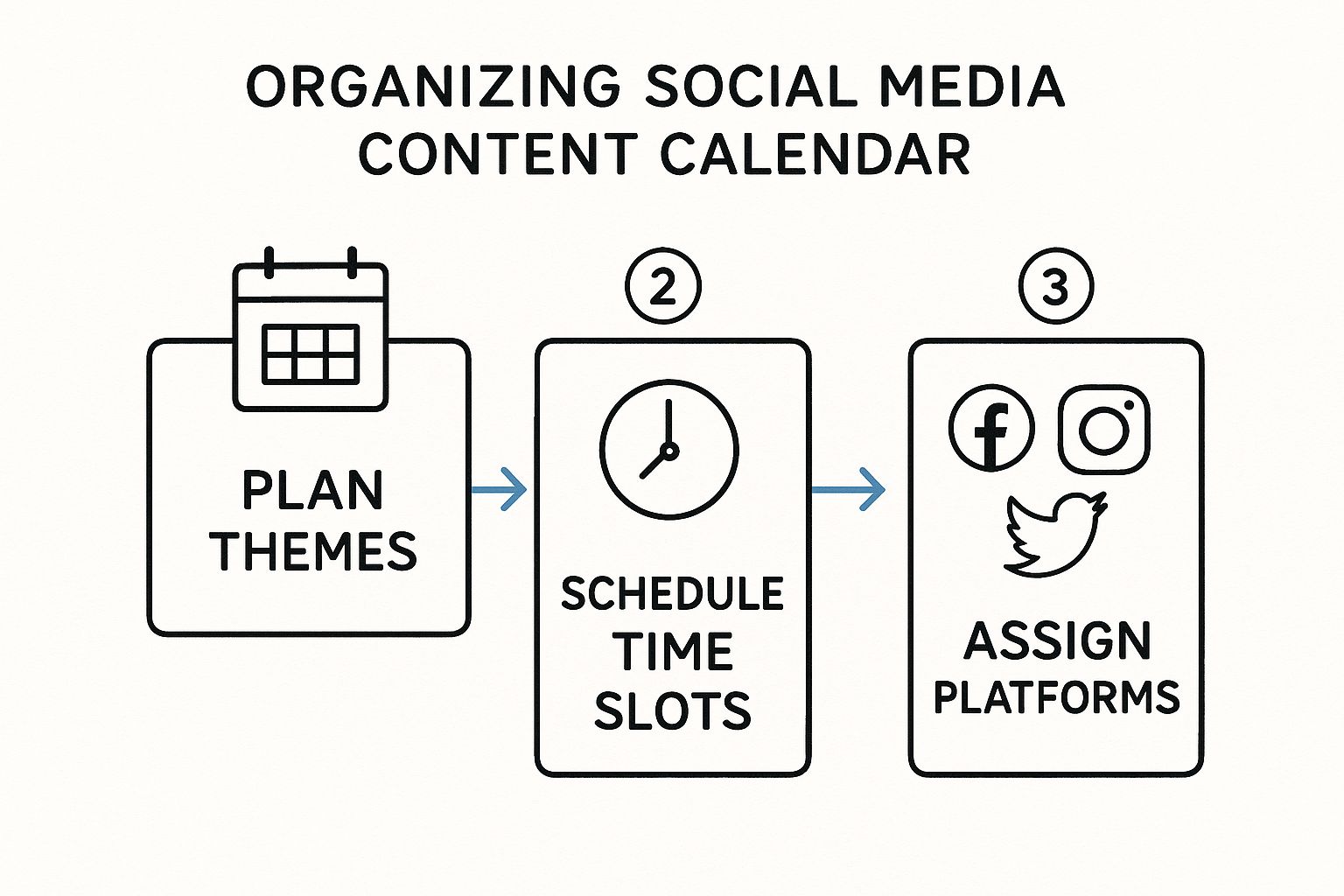 ORGANIZING SOCIAL MEDIA CONTENT CALENDAR

PLAN THEMES

2

SCHEDULE TIME SLOTS

3

ASSIGN PLATFORMS